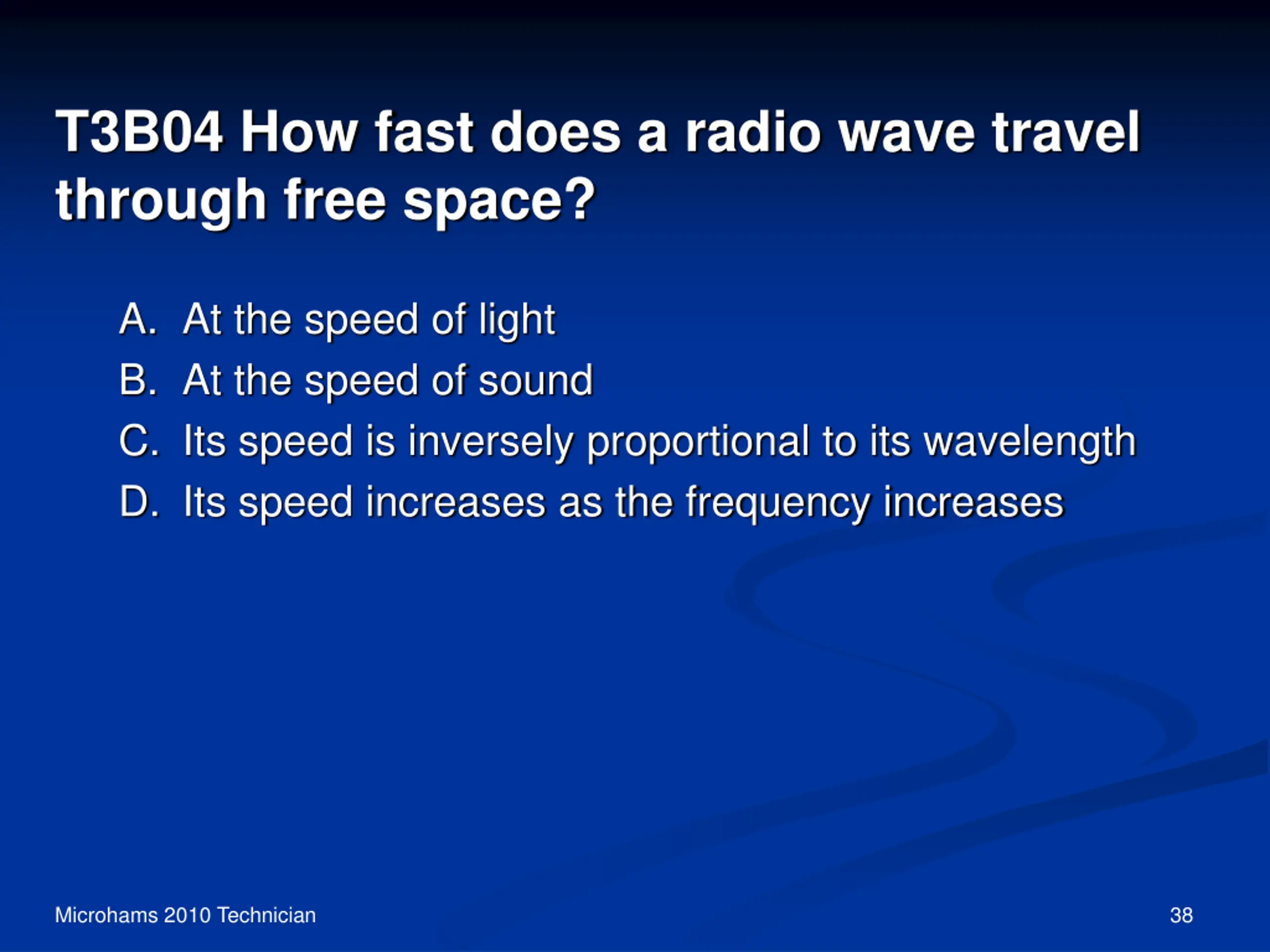 T3B04 How fast does a radio wave travel through free space?

A. At the speed of light
B. At the speed of sound
C. Its speed is inversely proportional to its wavelength
D. Its speed increases as the frequency increases

Microhams 2010 Technician

38